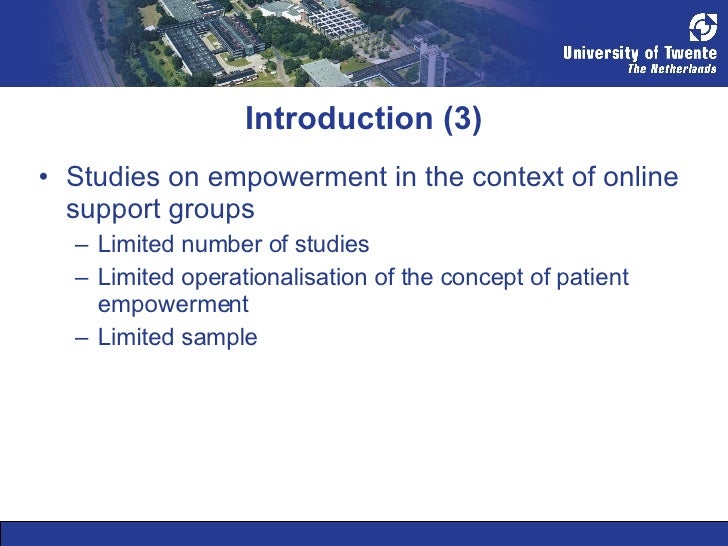 University of Twente
The Netherlands

Introduction (3)

• Studies on empowerment in the context of online support groups
– Limited number of studies
– Limited operationalisation of the concept of patient empowerment
– Limited sample